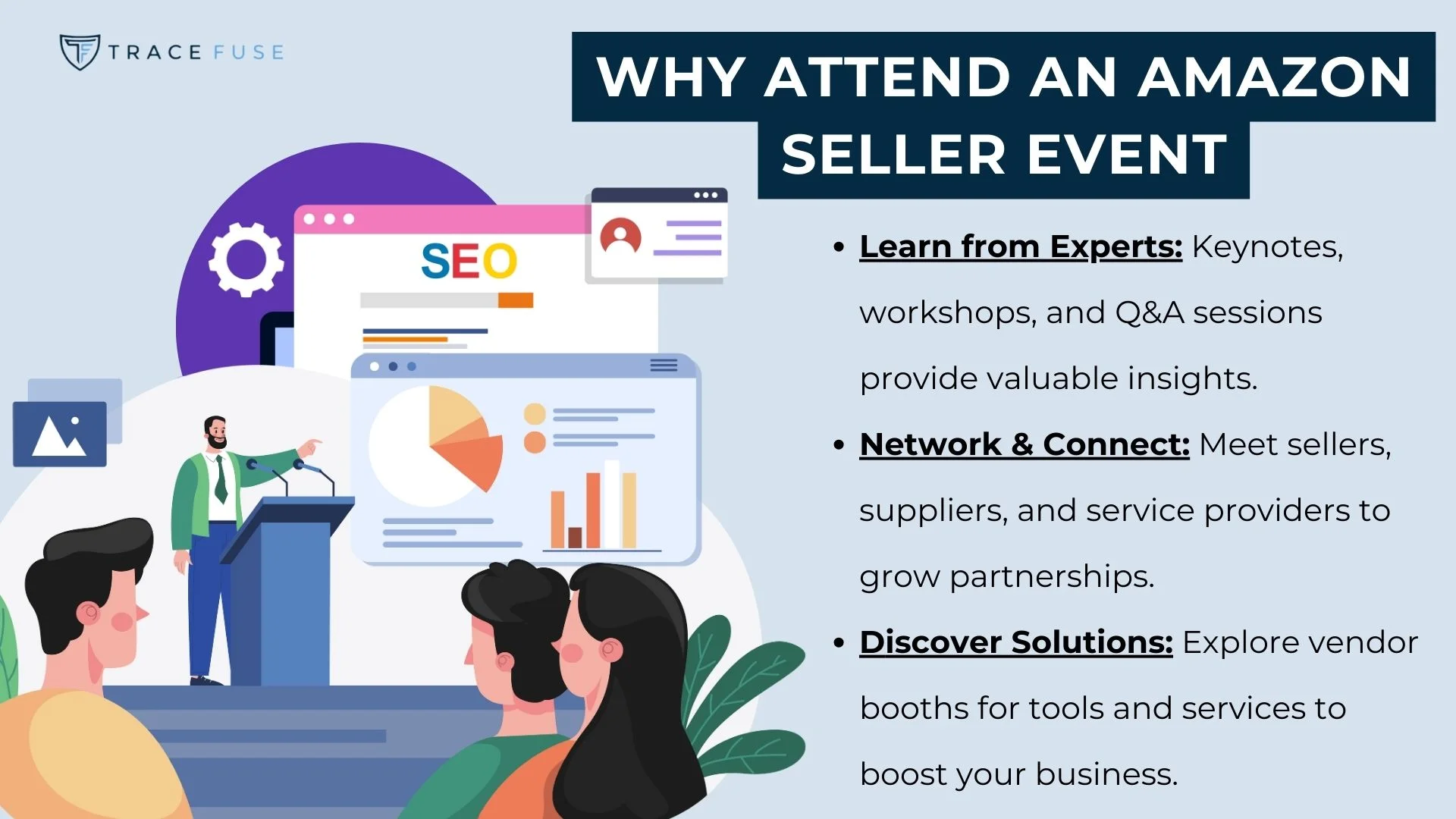 TRACE FUSE

WHY ATTEND AN AMAZON SELLER EVENT

SEO

• Learn from Experts: Keynotes, workshops, and Q&A sessions provide valuable insights.

• Network & Connect: Meet sellers, suppliers, and service providers to grow partnerships.

• Discover Solutions: Explore vendor booths for tools and services to boost your business.